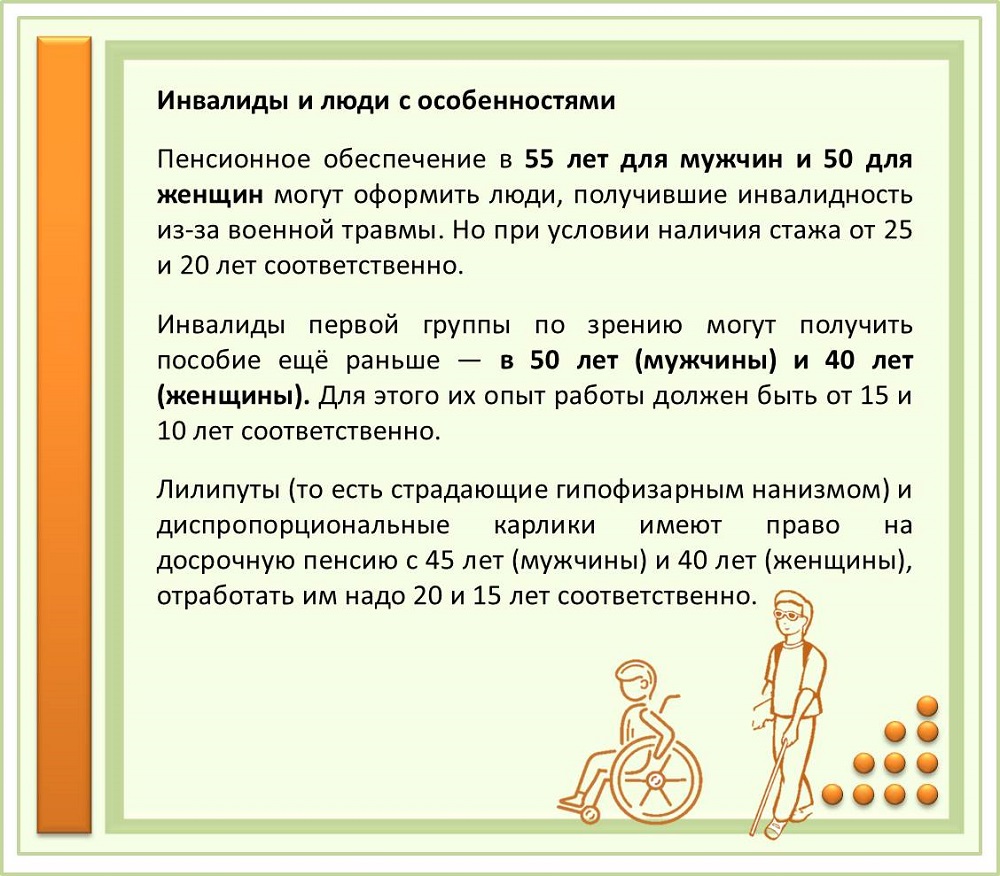 Инвалиды и люди с особенностями

Пенсионное обеспечение в 55 лет для мужчин и 50 для женщин могут оформить люди, получившие инвалидность из-за военной травмы. Но при условии наличия стажа от 25 и 20 лет соответственно.

Инвалиды первой группы по зрению могут получить пособие ещё раньше — в 50 лет (мужчины) и 40 лет (женщины). Для этого их опыт работы должен быть от 15 и 10 лет соответственно.

Лилипуты (то есть страдающие гипофизарным нанизмом) и диспропорциональные карлики имеют право на досрочную пенсию с 45 лет (мужчины) и 40 лет (женщины), отработать им надо 20 и 15 лет соответственно.